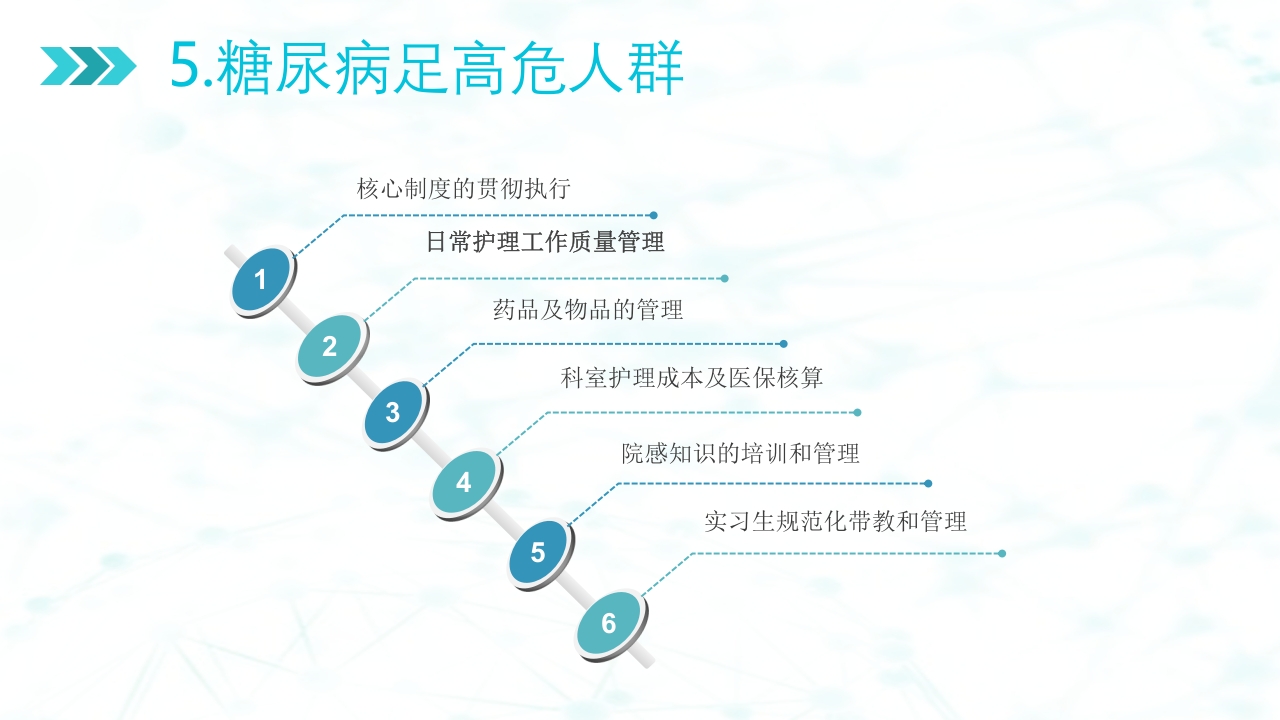 5.糖尿病足高危人群

核心制度的贯彻执行

日常护理工作质量管理

药品及物品的管理

科室护理成本及医保核算

院感知识的培训和管理

实习生规范化带教和管理

1

2

3

4

5

6